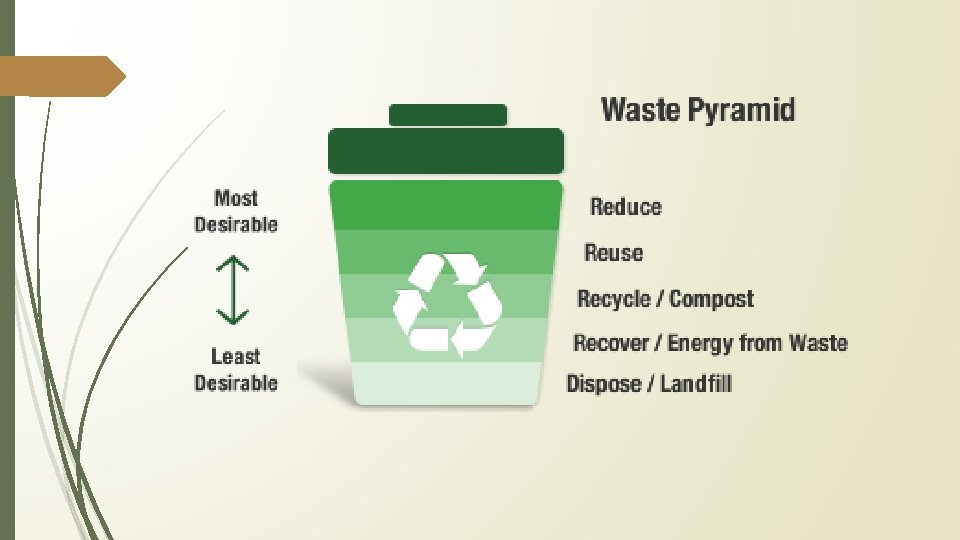 Waste Pyramid

Most Desirable

Least Desirable

Reduce

Reuse

Recycle / Compost

Recover / Energy from Waste

Dispose / Landfill